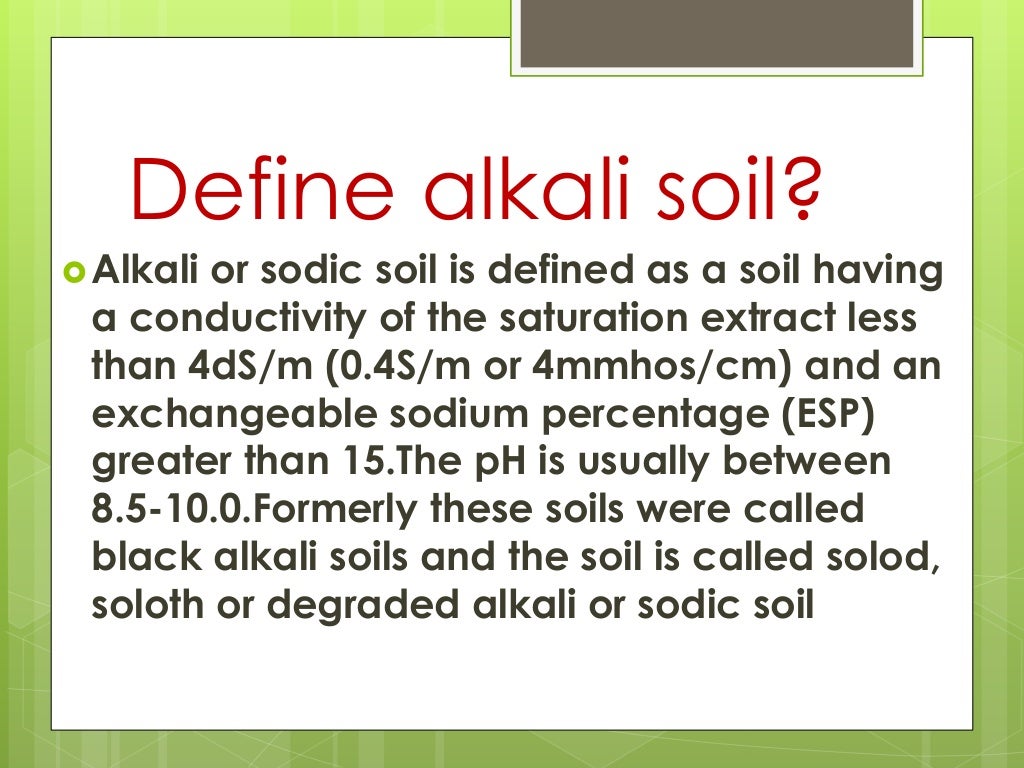 Define alkali soil?

Alkali or sodic soil is defined as a soil having a conductivity of the saturation extract less than 4dS/m (0.4S/m or 4mmhos/cm) and an exchangeable sodium percentage (ESP) greater than 15.The pH is usually between 8.5-10.0.Formerly these soils were called black alkali soils and the soil is called solod, soloth or degraded alkali or sodic soil